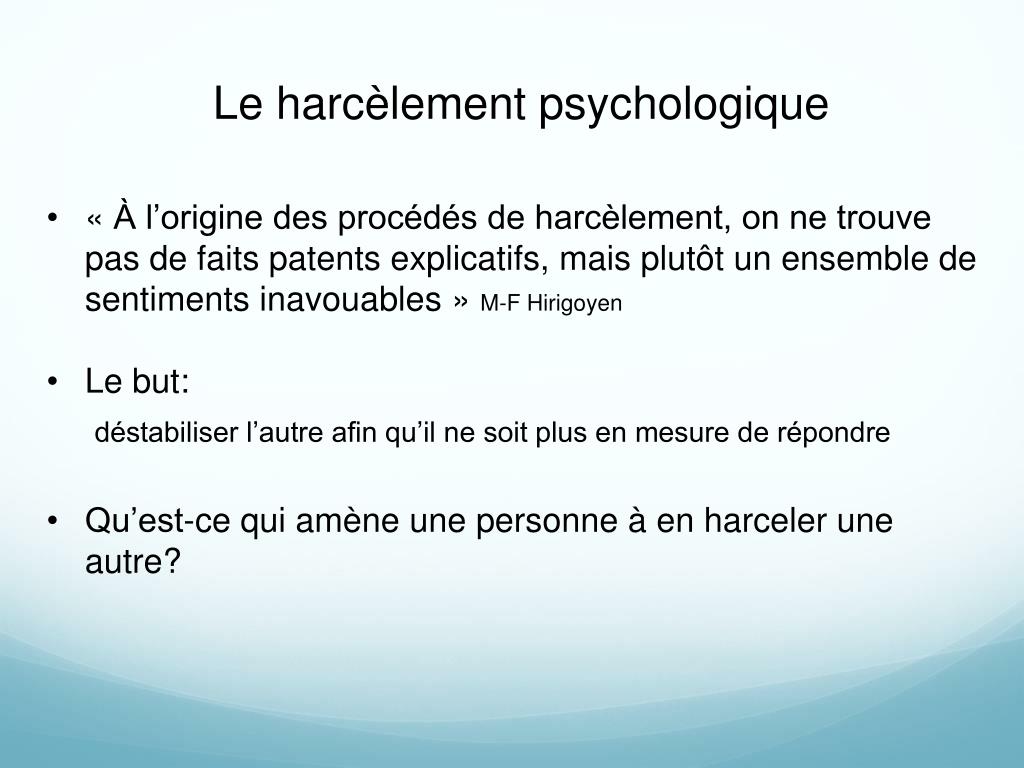 Le harcèlement psychologique

• « À l’origine des procédés de harcèlement, on ne trouve pas de faits patents explicatifs, mais plutôt un ensemble de sentiments inavouables » M-F Hirigoyen

• Le but:

déstabiliser l’autre afin qu’il ne soit plus en mesure de répondre

• Qu’est-ce qui amène une personne à en harceler une autre?